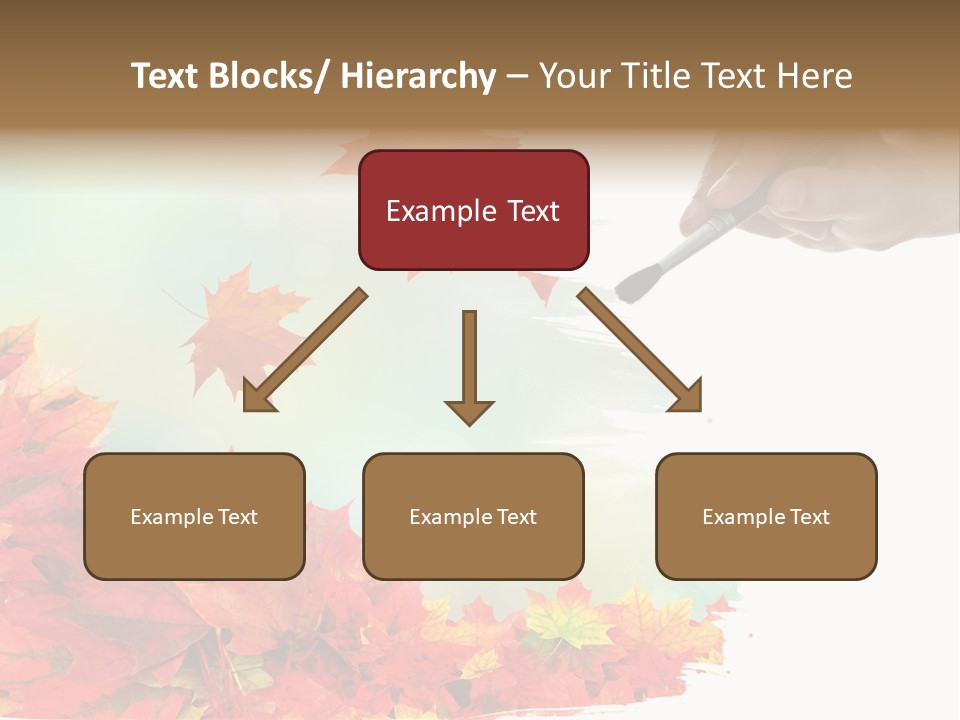 Text Blocks/ Hierarchy – Your Title Text Here

Example Text

Example Text

Example Text

Example Text